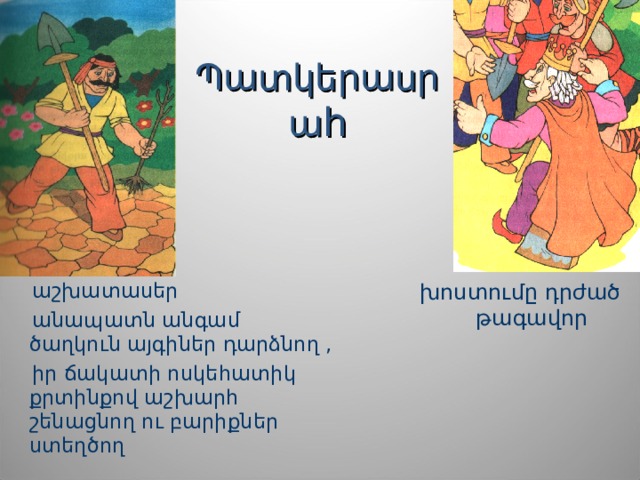 Պատկերասրահ

աշխատասեր

անապատն անգամ ծաղկուն այգիներ դարձնող ,

իր ճակատի ոսկեհատիկ քրտինքով աշխարհ շենացնող ու բարիքներ ստեղծող

խոստումը դրժած թագավոր